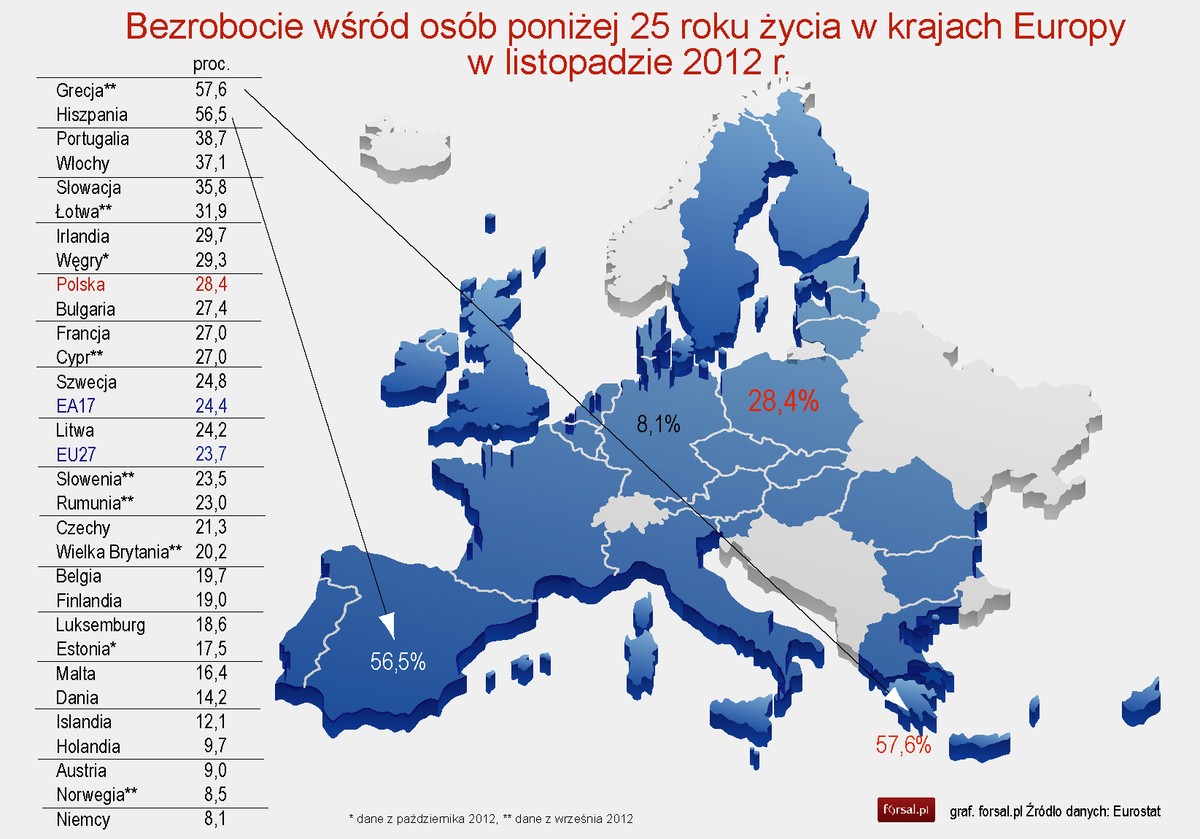 Bezrobocie wśród osób poniżej 25 roku życia w krajach Europy w listopadzie 2012 r.

| | proc. |
|---|---|
| Grecja** | 57,6 |
| Hiszpania | 56,5 |
| Portugalia | 38,7 |
| Włochy | 37,1 |
| Słowacja | 35,8 |
| Łotwa** | 31,9 |
| Irlandia | 29,7 |
| Węgry* | 29,3 |
| Polska | 28,4 |
| Bulgaria | 27,4 |
| Francja | 27,0 |
| Cypr** | 27,0 |
| Szwecja | 24,8 |
| EA17 | 24,4 |
| Litwa | 24,2 |
| EU27 | 23,7 |
| Słowenia** | 23,5 |
| Rumunia** | 23,0 |
| Czechy | 21,3 |
| Wielka Brytania** | 20,2 |
| Belgia | 19,7 |
| Finlandia | 19,0 |
| Luksemburg | 18,6 |
| Estonia* | 17,5 |
| Malta | 16,4 |
| Dania | 14,2 |
| Islandia | 12,1 |
| Holandia | 9,7 |
| Austria | 9,0 |
| Norwegia** | 8,5 |
| Niemcy | 8,1 |

8,1%

28,4%

56,5%

57,6%

* dane z października 2012, ** dane z września 2012

forsal.pl graf. forsal.pl Źródło danych: Eurostat